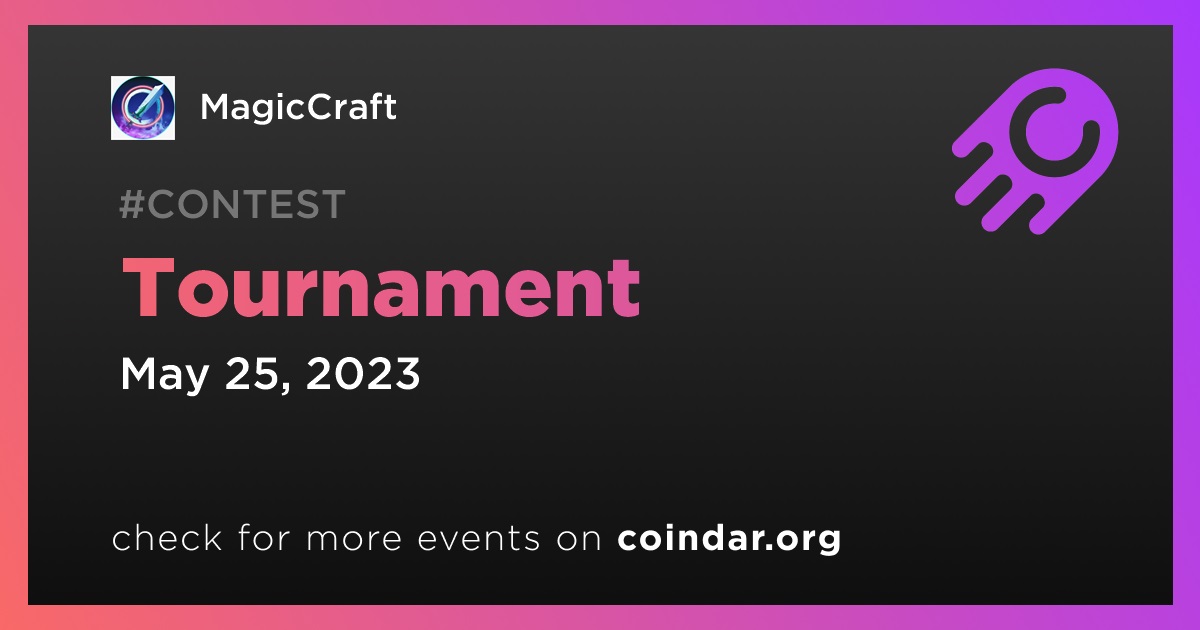 MagicCraft

#CONTEST

Tournament

May 25, 2023

check for more events on coindar.org